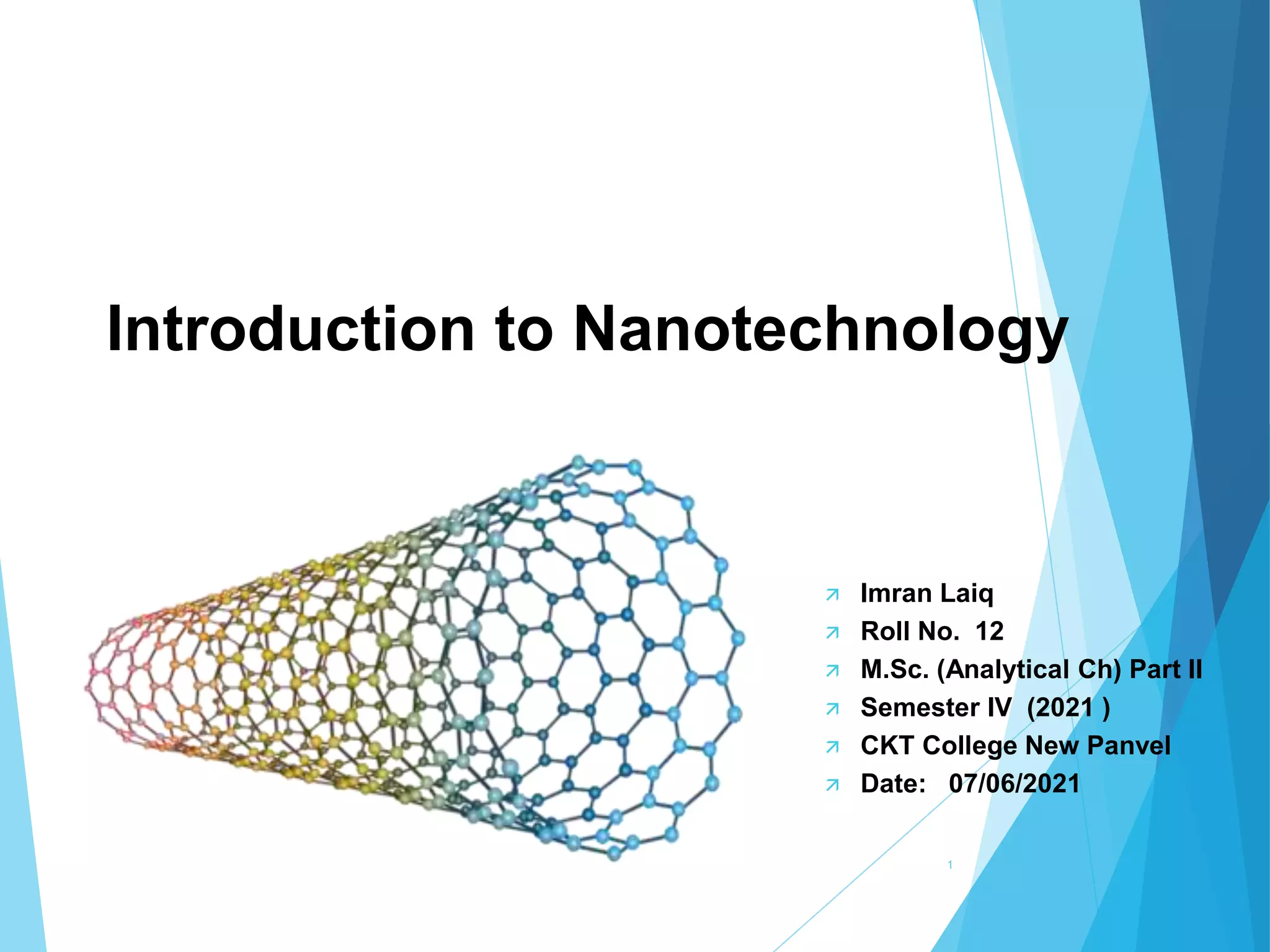 Introduction to Nanotechnology

Imran Laiq
Roll No. 12
M.Sc. (Analytical Ch) Part II
Semester IV (2021 )
CKT College New Panvel
Date: 07/06/2021

1